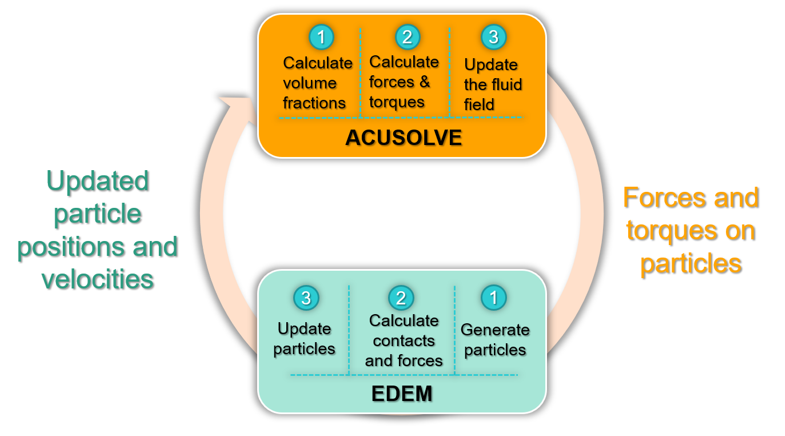 1
Calculate volume fractions

2
Calculate forces & torques

3
Update the fluid field

ACUSOLVE

Updated particle positions and velocities

Forces and torques on particles

3
Update particles

2
Calculate contacts and forces

1
Generate particles

EDEM